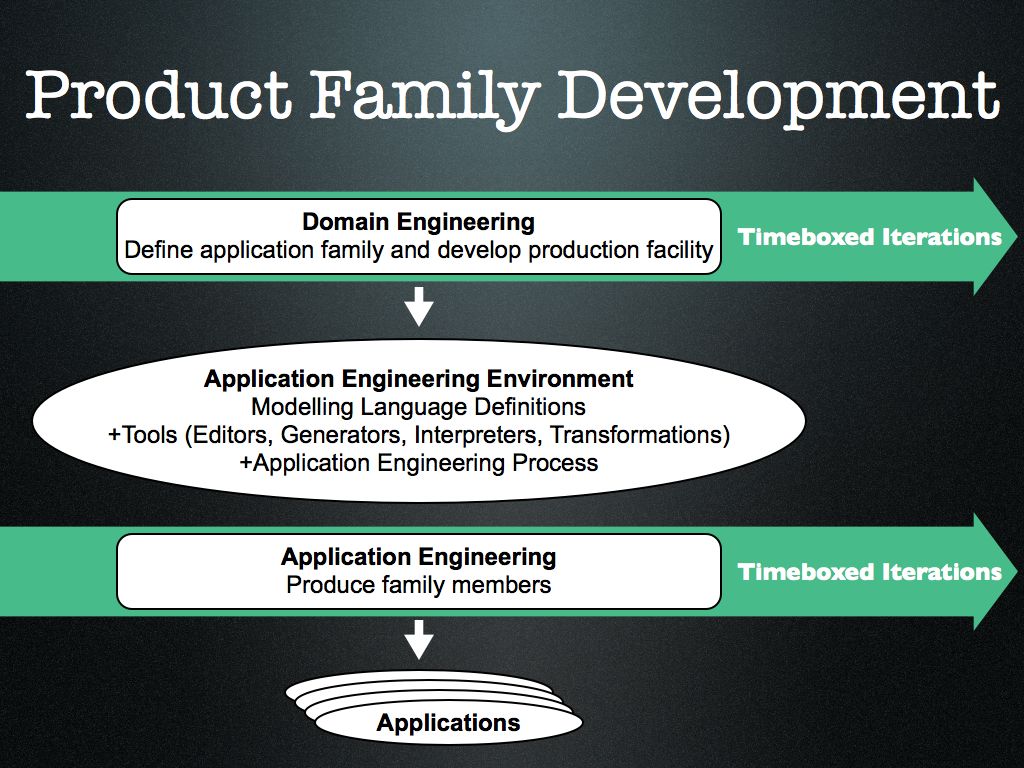 Product Family Development

Domain Engineering
Define application family and develop production facility

Timeboxed Iterations

Application Engineering Environment
Modelling Language Definitions
+Tools (Editors, Generators, Interpreters, Transformations)
+Application Engineering Process

Application Engineering
Produce family members

Timeboxed Iterations

Applications